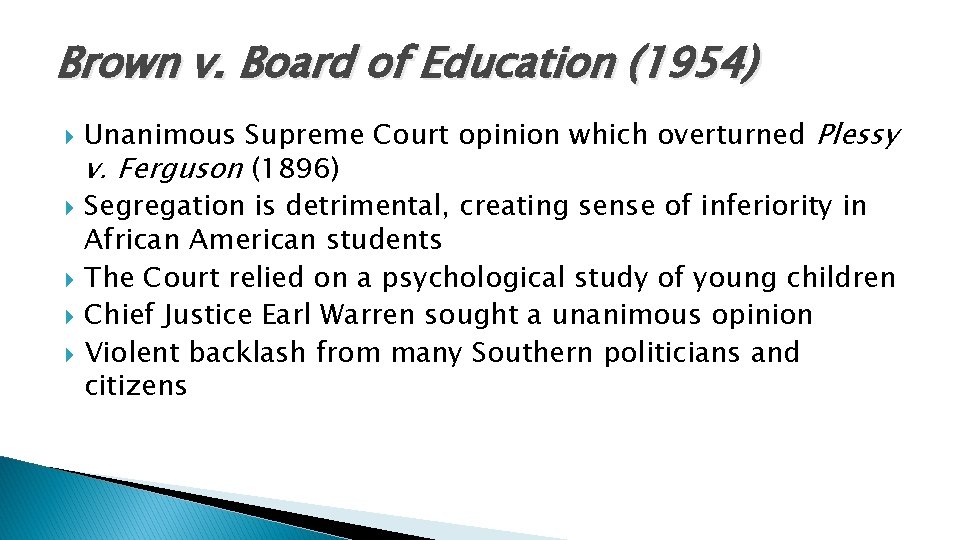 Brown v. Board of Education (1954)

▸ Unanimous Supreme Court opinion which overturned Plessy v. Ferguson (1896)
▸ Segregation is detrimental, creating sense of inferiority in African American students
▸ The Court relied on a psychological study of young children
▸ Chief Justice Earl Warren sought a unanimous opinion
▸ Violent backlash from many Southern politicians and citizens